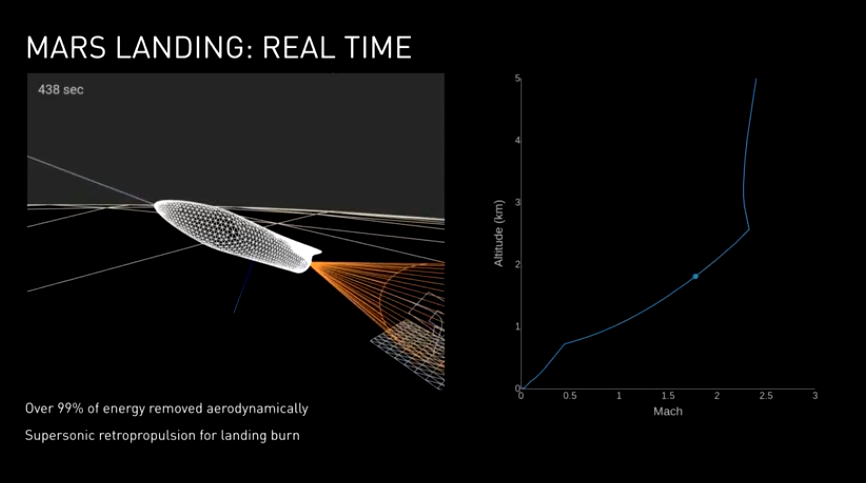 MARS LANDING: REAL TIME

438 sec

Over 99% of energy removed aerodynamically

Supersonic retropropulsion for landing burn

Altitude (km)

5
4
3
2
1
0

0 0.5 1 1.5 2 2.5 3

Mach